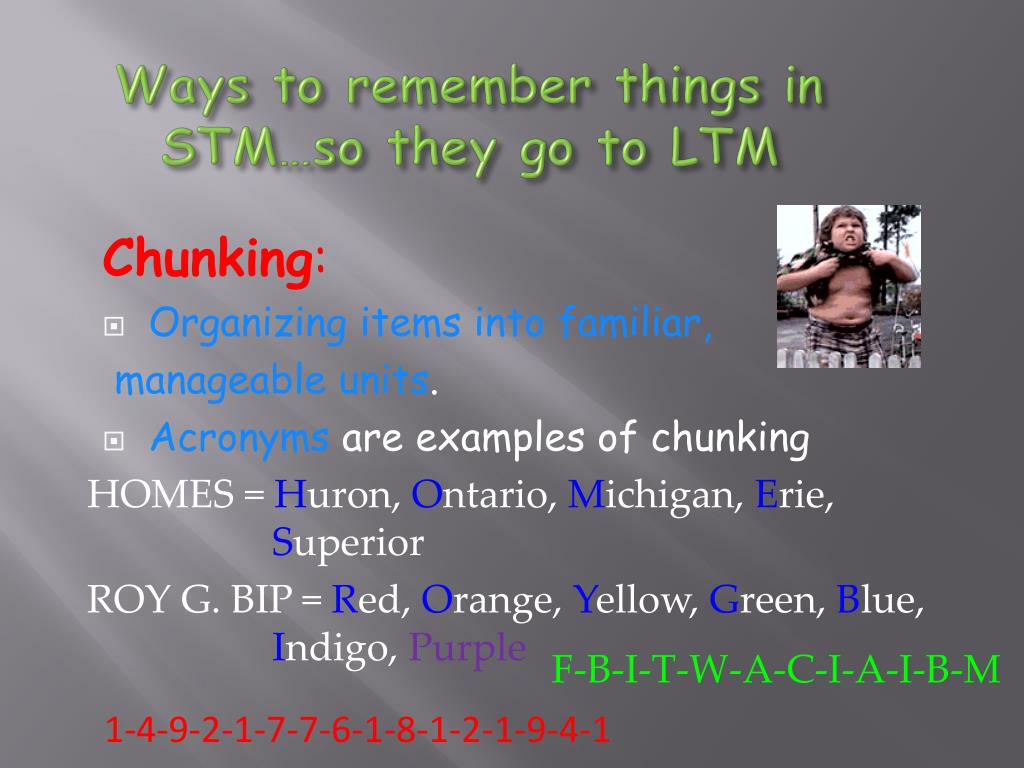 Ways to remember things in STM…so they go to LTM

Chunking:

Organizing items into familiar, manageable units.

Acronyms are examples of chunking

HOMES = Huron, Ontario, Michigan, Erie, Superior

ROY G. BIP = Red, Orange, Yellow, Green, Blue, Indigo, Purple

F-B-I-T-W-A-C-I-A-I-B-M

1-4-9-2-1-7-7-6-1-8-1-2-1-9-4-1